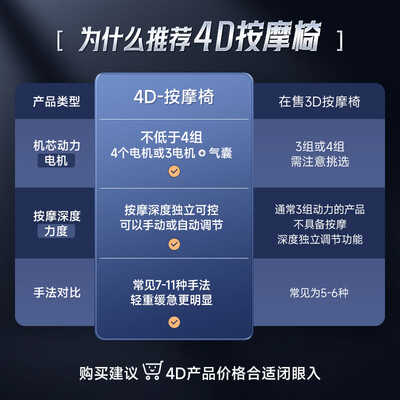 [ 为什么推荐4D按摩椅 ]

| 产品类型 | 4D-按摩椅 | 在售3D按摩椅 |
|---|---|---|
| 机芯动力 电机 | 不低于4组 4个电机或3电机 + 气囊 | 3组或4组 需注意挑选 |
| 按摩深度 力度 | 按摩深度独立可控 可以手动或自动调节 | 通常3组动力的产品 不具备按摩 深度独立调节功能 |
| 手法对比 | 常见7-11种手法 轻重缓急更明显 | 常见为5-6种 |

购买建议 4D产品价格合适闭眼入